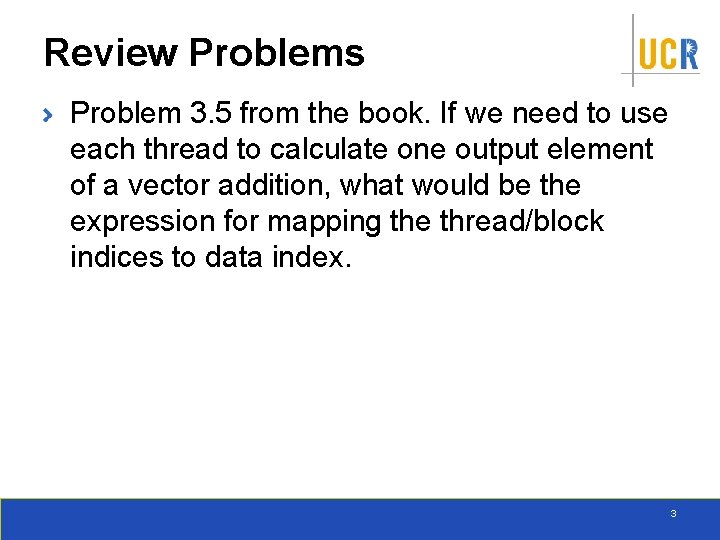 Review Problems

UCR

› Problem 3.5 from the book. If we need to use each thread to calculate one output element of a vector addition, what would be the expression for mapping the thread/block indices to data index.

3